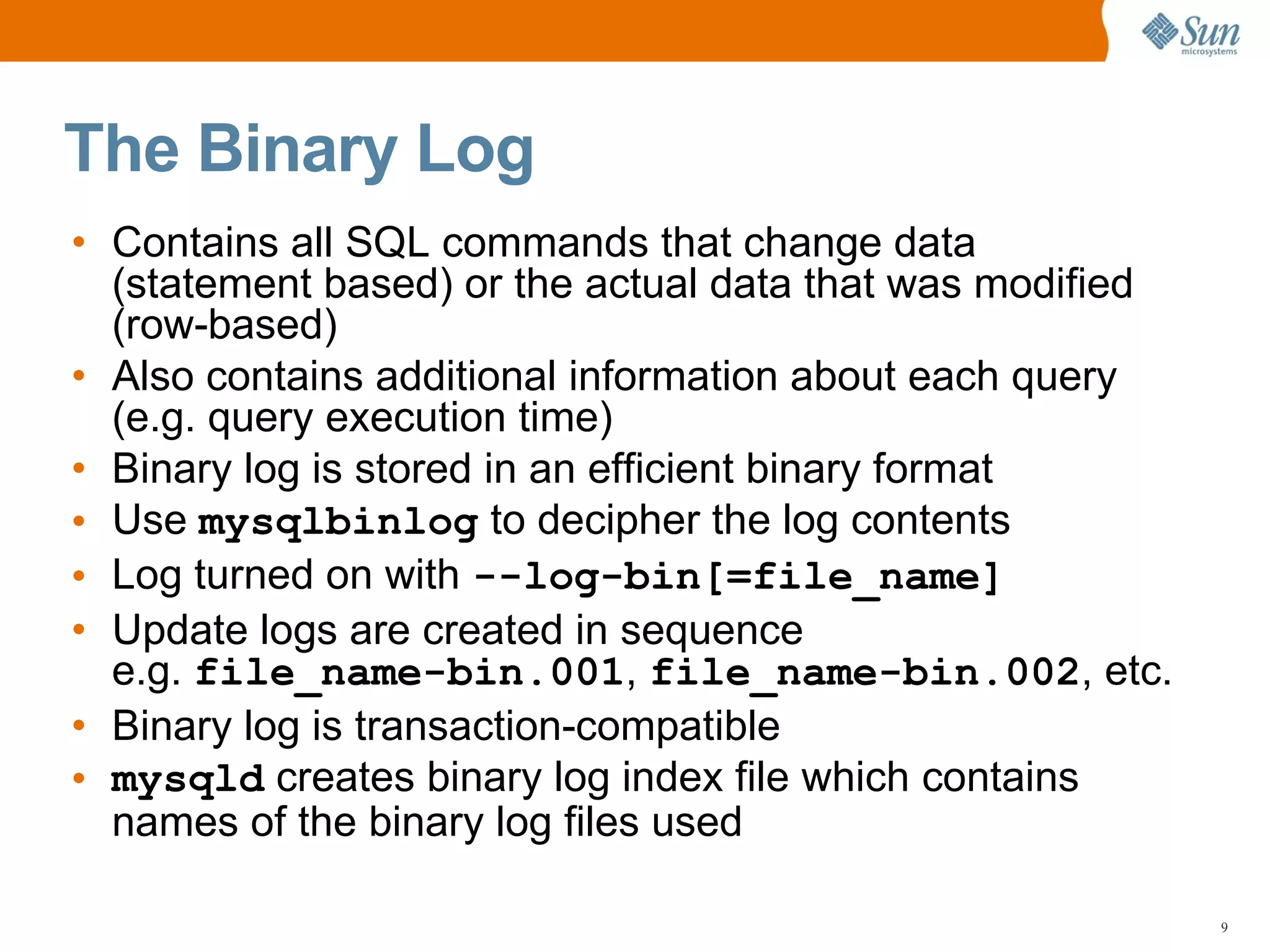 Sun microsystems

The Binary Log

• Contains all SQL commands that change data (statement based) or the actual data that was modified (row-based)
• Also contains additional information about each query (e.g. query execution time)
• Binary log is stored in an efficient binary format
• Use mysqlbinlog to decipher the log contents
• Log turned on with --log-bin[=file_name]
• Update logs are created in sequence e.g. file_name-bin.001, file_name-bin.002, etc.
• Binary log is transaction-compatible
• mysqld creates binary log index file which contains names of the binary log files used

9